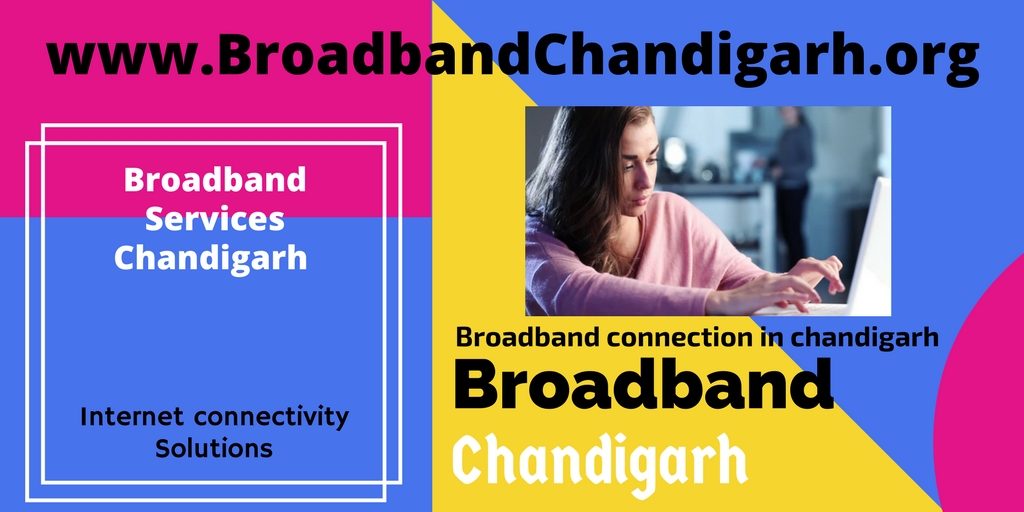 www.BroadbandChandigarh.org

Broadband Services Chandigarh

Internet connectivity Solutions

Broadband connection in chandigarh

Broadband

Chandigarh